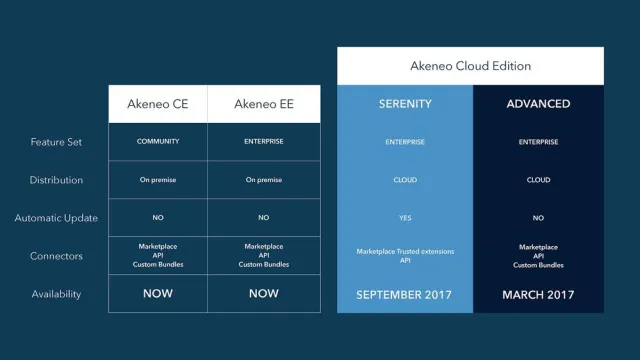 Akeneo Cloud Edition

|  | Akeneo CE | Akeneo EE | SERENITY | ADVANCED |
|---|---|---|---|---|
| Feature Set | COMMUNITY | ENTERPRISE | ENTERPRISE | ENTERPRISE |
| Distribution | On premise | On premise | CLOUD | CLOUD |
| Automatic Update | NO | NO | YES | NO |
| Connectors | Marketplace API Custom Bundles | Marketplace API Custom Bundles | Marketplace Trusted extensions API | Marketplace API Custom Bundles |
| Availability | NOW | NOW | SEPTEMBER 2017 | MARCH 2017 |